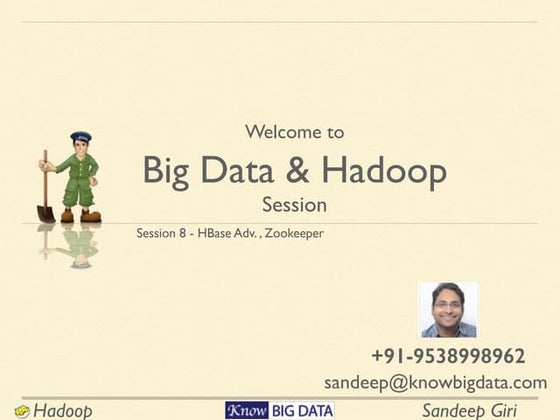 Welcome to

Big Data & Hadoop

Session

Session 8 - HBase Adv. , Zookeeper

+91-9538998962

sandeep@knowbigdata.com

Hadoop

Know BIG DATA

Sandeep Giri